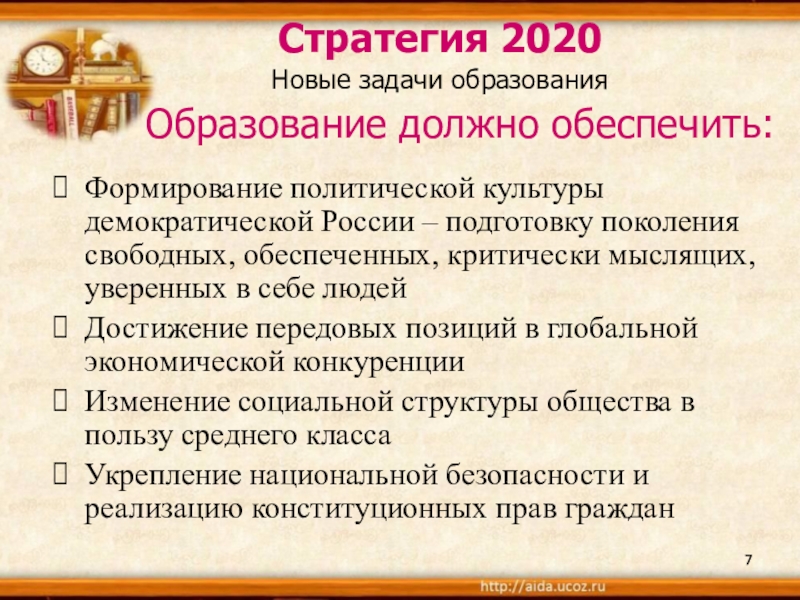 Стратегия 2020

Новые задачи образования

Образование должно обеспечить:

Формирование политической культуры демократической России – подготовку поколения свободных, обеспеченных, критически мыслящих, уверенных в себе людей

Достижение передовых позиций в глобальной экономической конкуренции

Изменение социальной структуры общества в пользу среднего класса

Укрепление национальной безопасности и реализацию конституционных прав граждан

7

http://aida.ucoz.ru